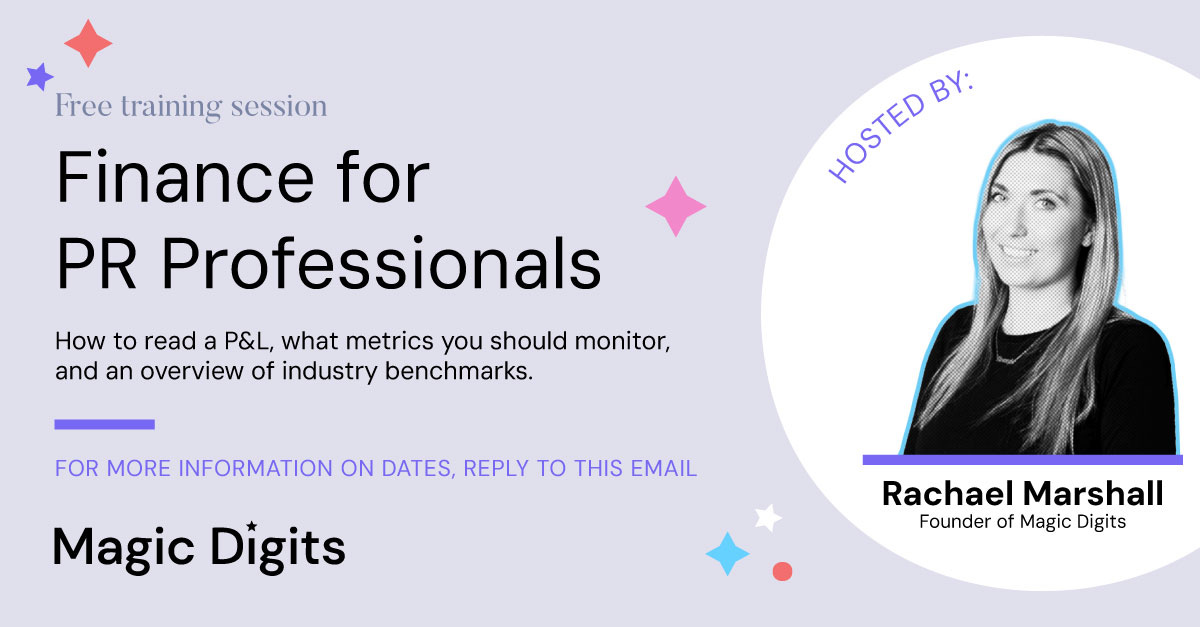 Free training session

Finance for PR Professionals

How to read a P&L, what metrics you should monitor, and an overview of industry benchmarks.

FOR MORE INFORMATION ON DATES, REPLY TO THIS EMAIL

Magic Digits

HOSTED BY:

Rachael Marshall
Founder of Magic Digits